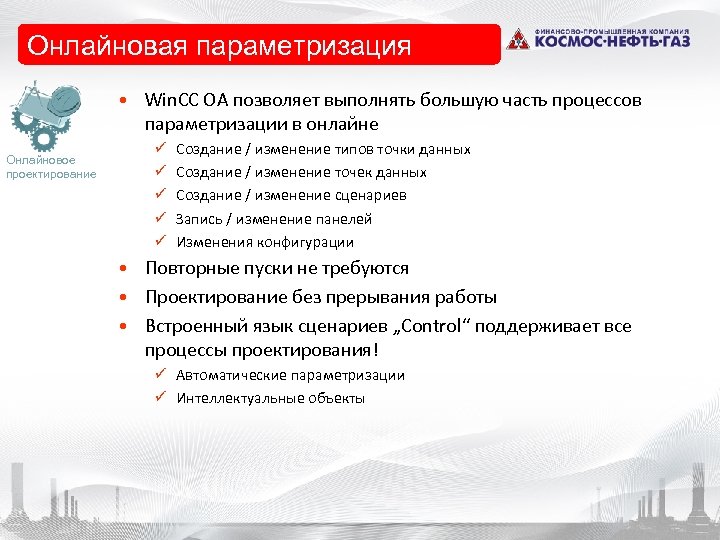 Онлайновая параметризация

ФИНАНСОВО-ПРОМЫШЛЕННАЯ КОМПАНИЯ
КОСМОС·НЕФТЬ·ГАЗ

Онлайновое проектирование

• WinCC OA позволяет выполнять большую часть процессов параметризации в онлайне
✓ Создание / изменение типов точки данных
✓ Создание / изменение точек данных
✓ Создание / изменение сценариев
✓ Запись / изменение панелей
✓ Изменения конфигурации
• Повторные пуски не требуются
• Проектирование без прерывания работы
• Встроенный язык сценариев „Control“ поддерживает все процессы проектирования!
✓ Автоматические параметризации
✓ Интеллектуальные объекты